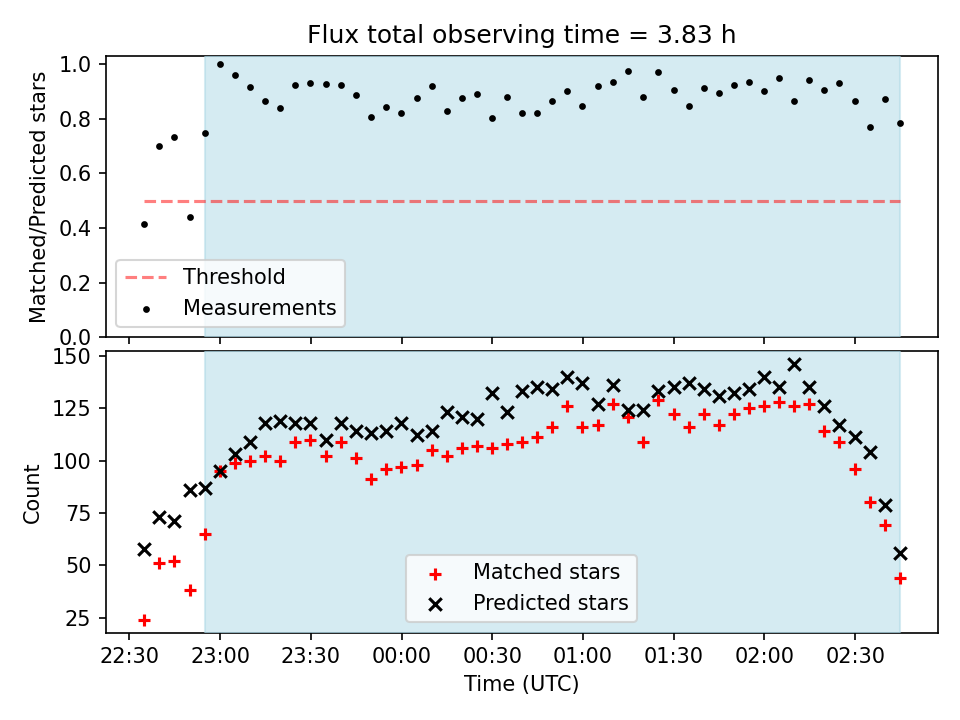 Flux total observing time = 3.83 h

Matched/Predicted stars

1.0
0.8
0.6
0.4
0.2
0.0

Threshold
Measurements

Count

150
125
100
75
50
25

Matched stars
Predicted stars

22:30 23:00 23:30 00:00 00:30 01:00 01:30 02:00 02:30

Time (UTC)